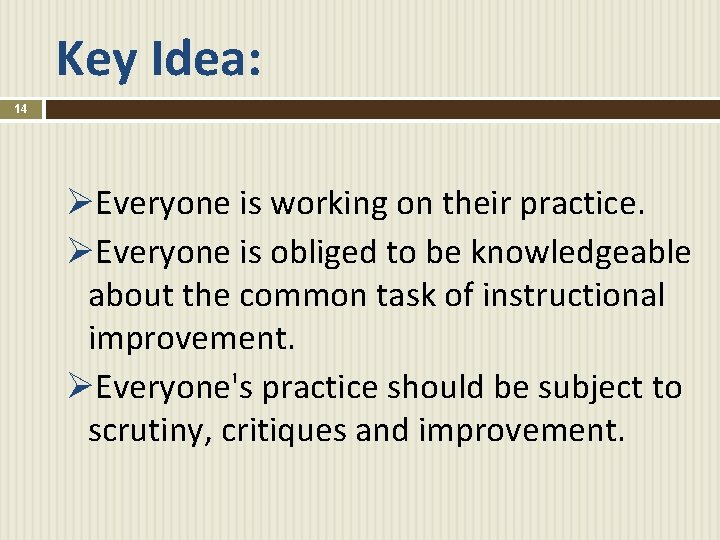 Key Idea:

14

➢Everyone is working on their practice.

➢Everyone is obliged to be knowledgeable about the common task of instructional improvement.

➢Everyone's practice should be subject to scrutiny, critiques and improvement.